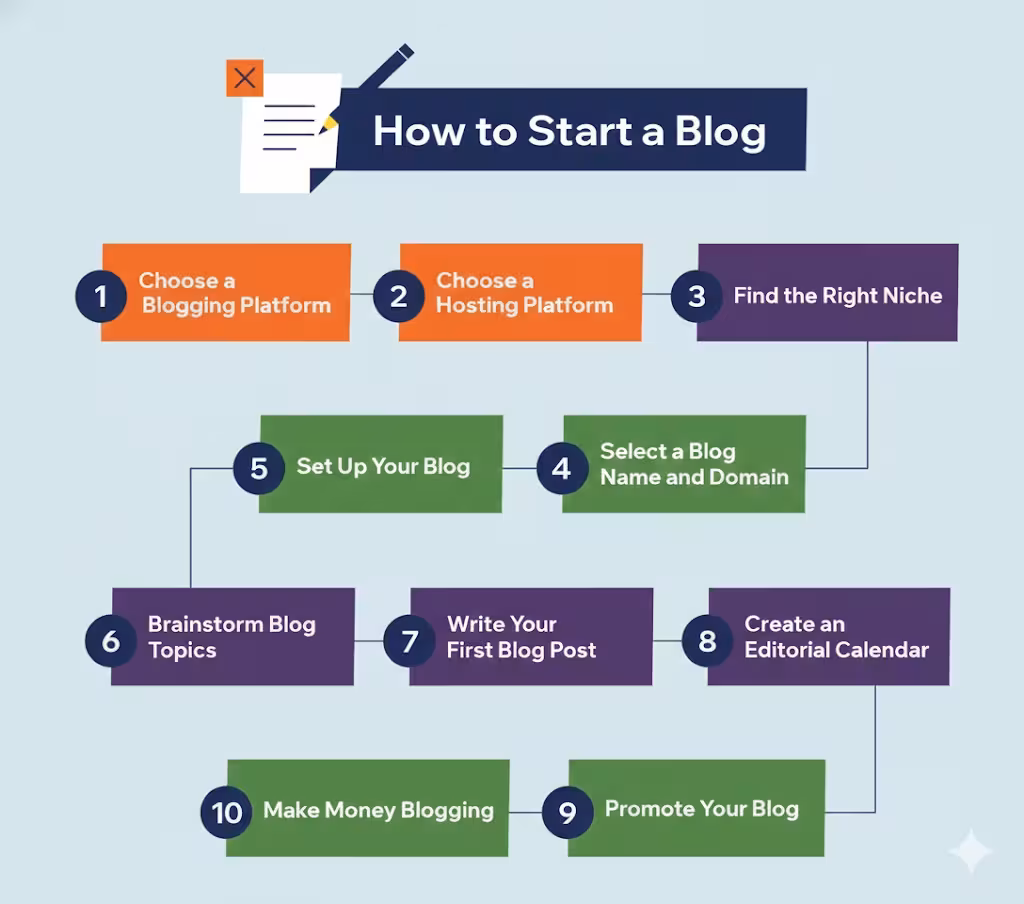 How to Start a Blog

1 Choose a Blogging Platform

2 Choose a Hosting Platform

3 Find the Right Niche

4 Select a Blog Name and Domain

5 Set Up Your Blog

6 Brainstorm Blog Topics

7 Write Your First Blog Post

8 Create an Editorial Calendar

9 Promote Your Blog

10 Make Money Blogging